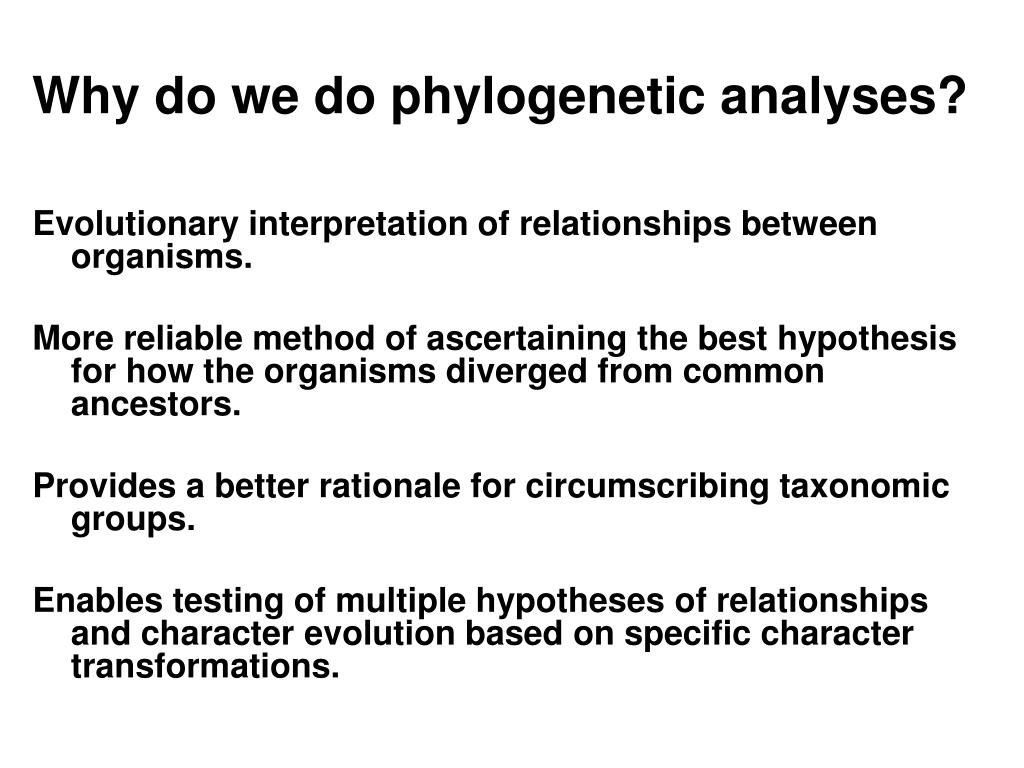 Why do we do phylogenetic analyses?

Evolutionary interpretation of relationships between organisms.

More reliable method of ascertaining the best hypothesis for how the organisms diverged from common ancestors.

Provides a better rationale for circumscribing taxonomic groups.

Enables testing of multiple hypotheses of relationships and character evolution based on specific character transformations.